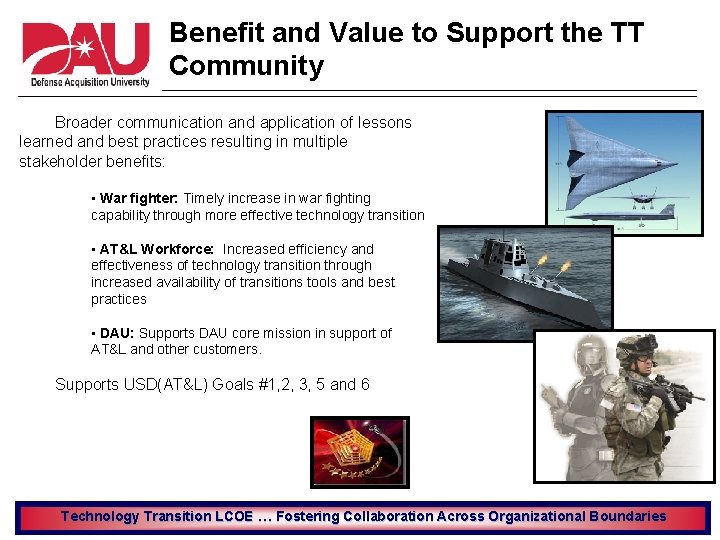 DAU
Defense Acquisition University

Benefit and Value to Support the TT Community

Broader communication and application of lessons learned and best practices resulting in multiple stakeholder benefits:

▪ War fighter: Timely increase in war fighting capability through more effective technology transition

▪ AT&L Workforce: Increased efficiency and effectiveness of technology transition through increased availability of transitions tools and best practices

▪ DAU: Supports DAU core mission in support of AT&L and other customers.

Supports USD(AT&L) Goals #1,2, 3, 5 and 6

Technology Transition LCOE … Fostering Collaboration Across Organizational Boundaries